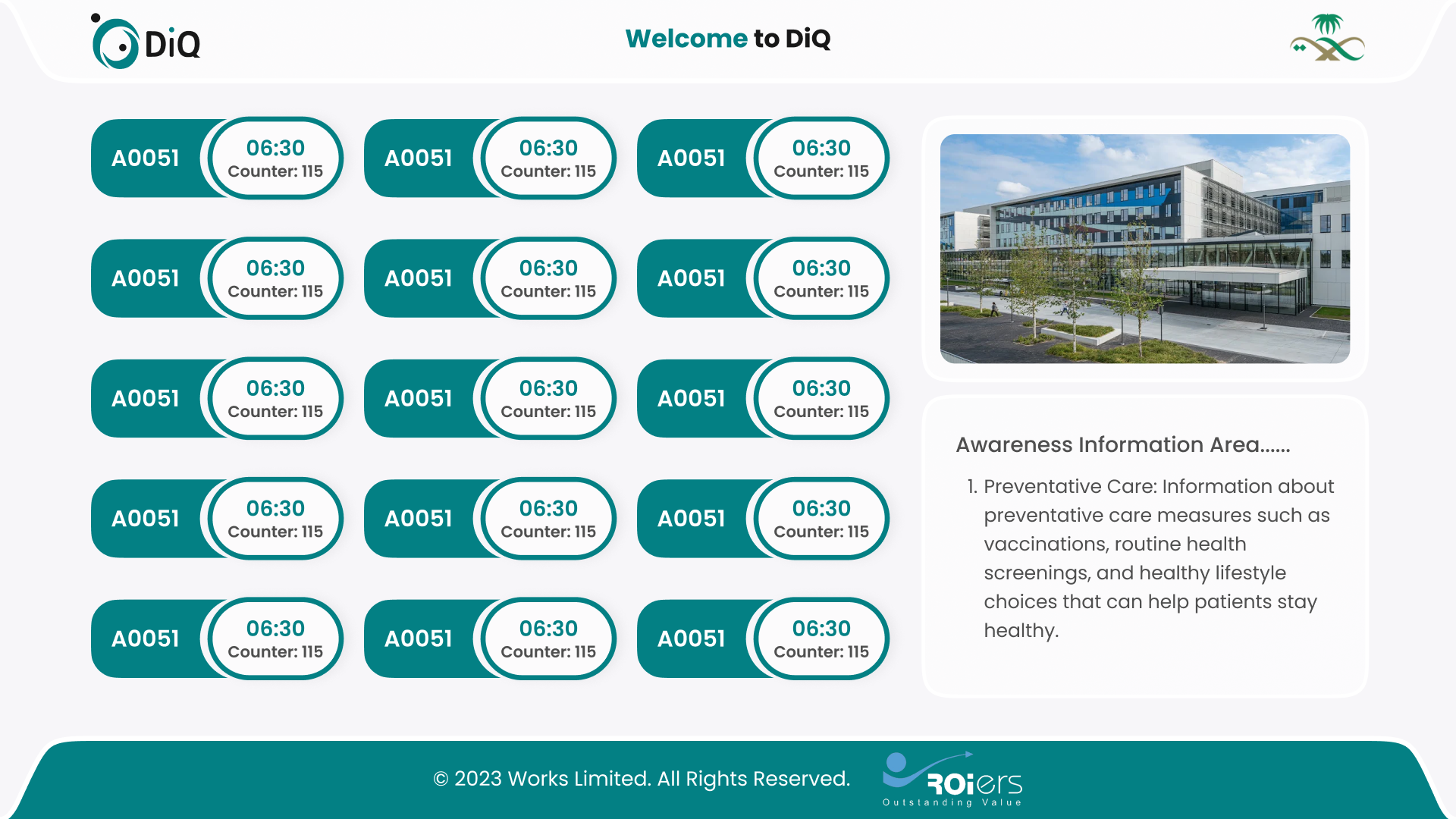 DiQ

Welcome to DiQ

A0051 06:30 Counter: 115
A0051 06:30 Counter: 115
A0051 06:30 Counter: 115

A0051 06:30 Counter: 115
A0051 06:30 Counter: 115
A0051 06:30 Counter: 115

A0051 06:30 Counter: 115
A0051 06:30 Counter: 115
A0051 06:30 Counter: 115

A0051 06:30 Counter: 115
A0051 06:30 Counter: 115
A0051 06:30 Counter: 115

A0051 06:30 Counter: 115
A0051 06:30 Counter: 115
A0051 06:30 Counter: 115

Awareness Information Area......

1. Preventative Care: Information about preventative care measures such as vaccinations, routine health screenings, and healthy lifestyle choices that can help patients stay healthy.

© 2023 Works Limited. All Rights Reserved.

ROiers
Outstanding Value